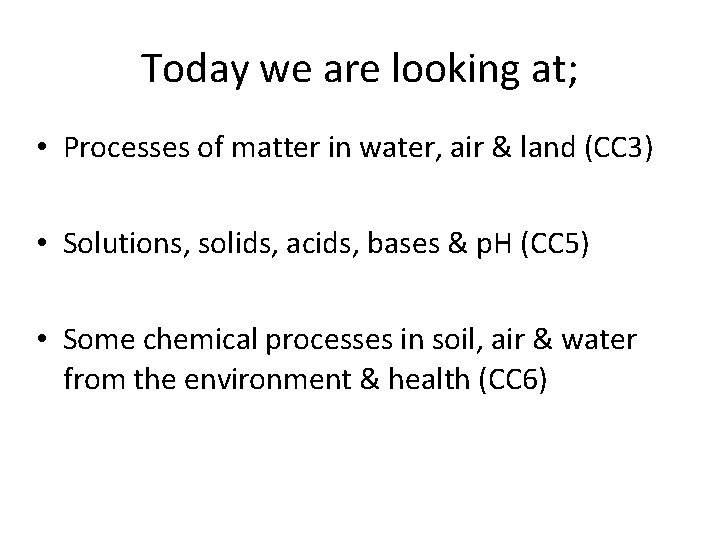 Today we are looking at;

• Processes of matter in water, air & land (CC3)

• Solutions, solids, acids, bases & pH (CC5)

• Some chemical processes in soil, air & water from the environment & health (CC6)